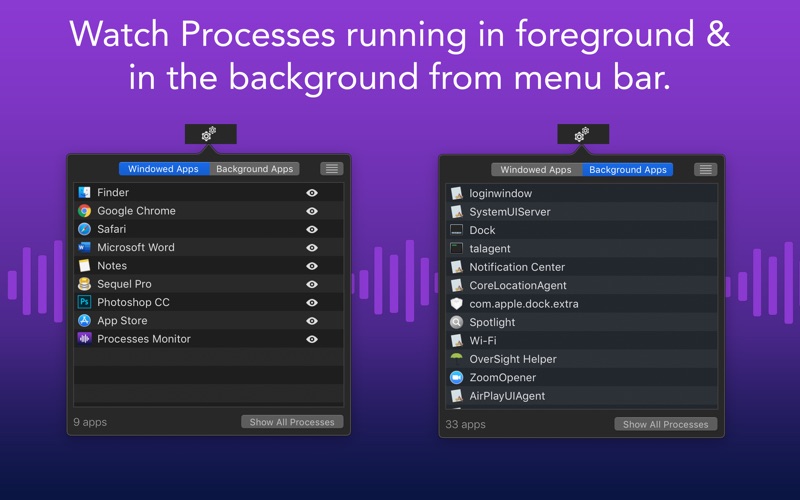 Watch Processes running in foreground & in the background from menu bar.

Windowed Apps
Background Apps

Finder
Google Chrome
Safari
Microsoft Word
Notes
Sequel Pro
Photoshop CC
App Store
Processes Monitor

9 apps
Show All Processes

Windowed Apps
Background Apps

loginwindow
SystemUIServer
Dock
talagent
Notification Center
CoreLocationAgent
com.apple.dock.extra
Spotlight
Wi-Fi
OverSight Helper
ZoomOpener
AirPlayUIAgent

33 apps
Show All Processes